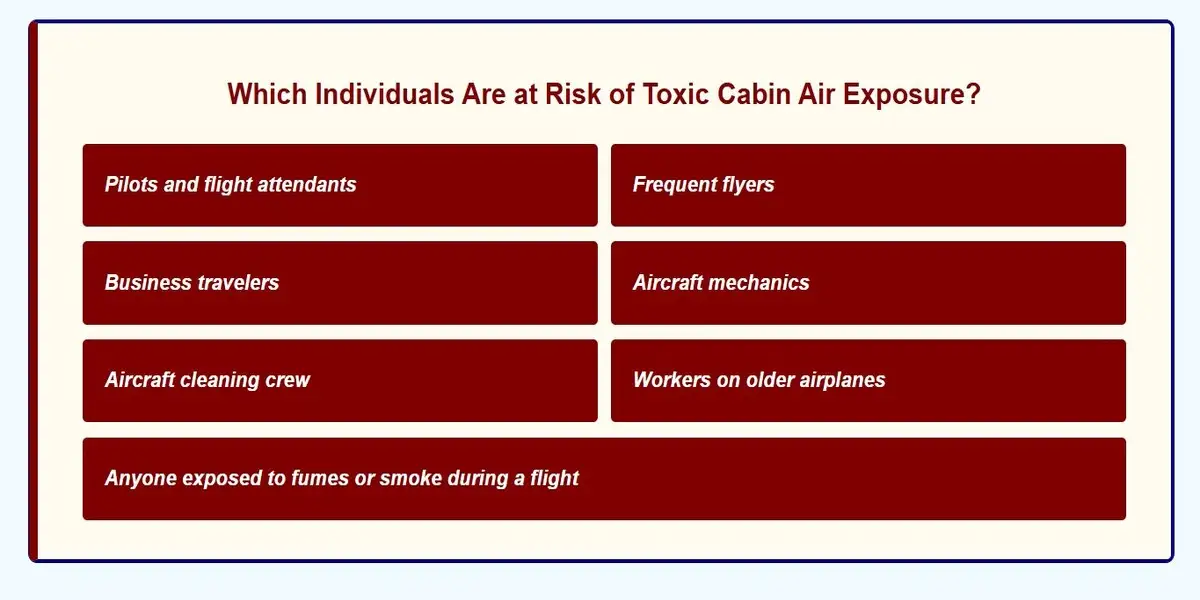 Which Individuals Are at Risk of Toxic Cabin Air Exposure?

Pilots and flight attendants

Frequent flyers

Business travelers

Aircraft mechanics

Aircraft cleaning crew

Workers on older airplanes

Anyone exposed to fumes or smoke during a flight